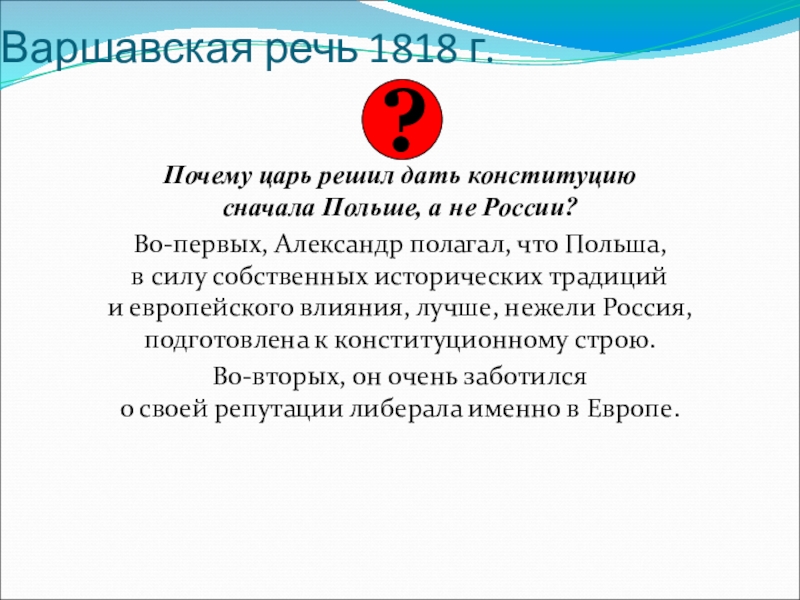 Варшавская речь 1818 г.

?

Почему царь решил дать конституцию сначала Польше, а не России?

Во-первых, Александр полагал, что Польша, в силу собственных исторических традиций и европейского влияния, лучше, нежели Россия, подготовлена к конституционному строю.

Во-вторых, он очень заботился о своей репутации либерала именно в Европе.